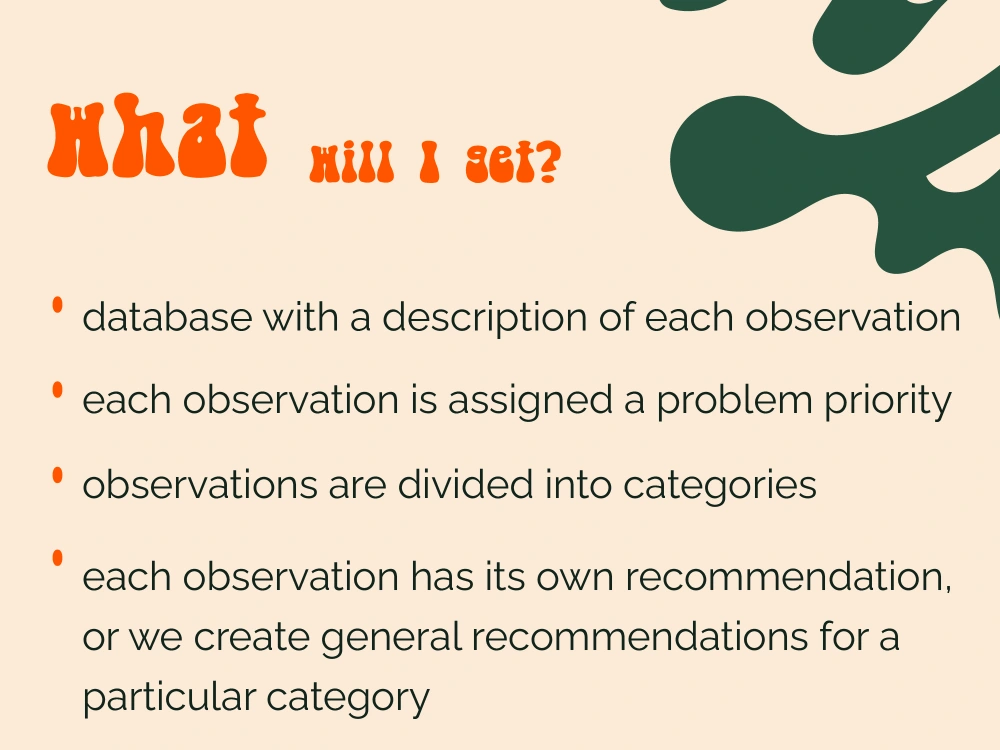 What will I get?

• database with a description of each observation
• each observation is assigned a problem priority
• observations are divided into categories
• each observation has its own recommendation, or we create general recommendations for a particular category